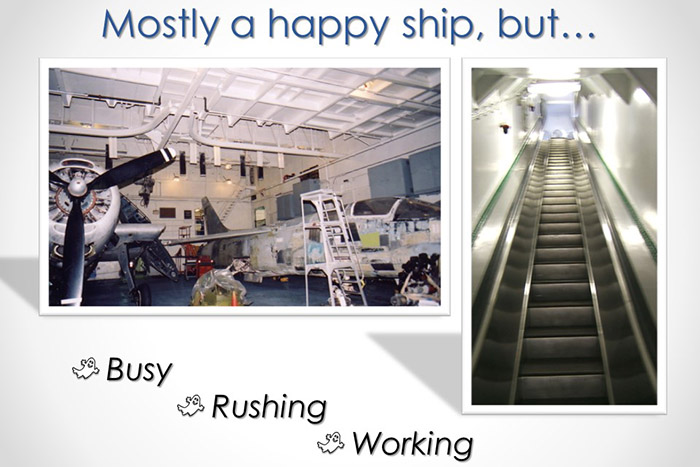 Mostly a happy ship, but…

Busy

Rushing

Working